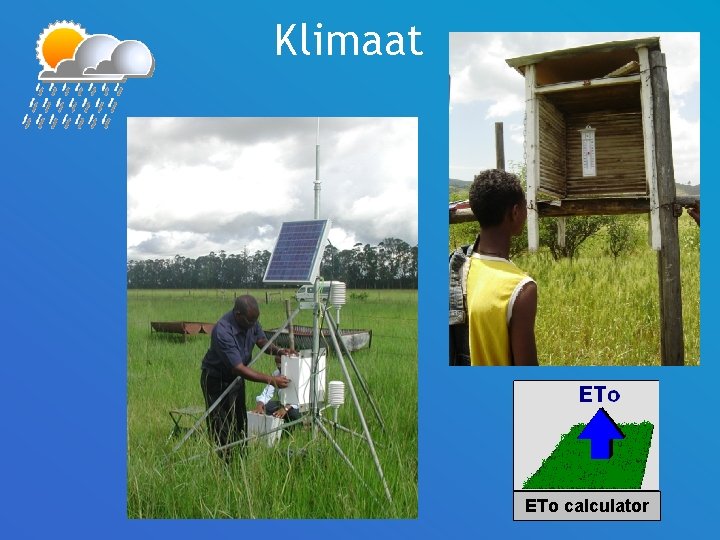 Klimaat

ETo

ETo calculator